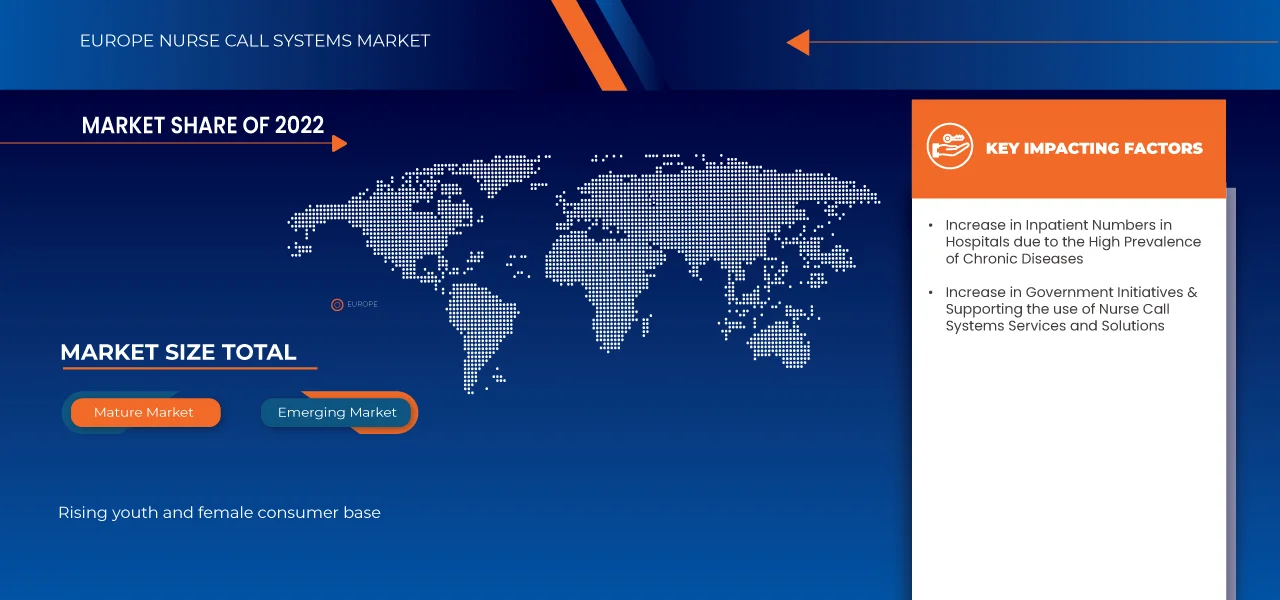 EUROPE NURSE CALL SYSTEMS MARKET

MARKET SHARE OF 2022

EUROPE

MARKET SIZE TOTAL

Mature Market

Emerging Market

Rising youth and female consumer base

KEY IMPACTING FACTORS

• Increase in Inpatient Numbers in Hospitals due to the High Prevalence of Chronic Diseases

• Increase in Government Initiatives & Supporting the use of Nurse Call Systems Services and Solutions